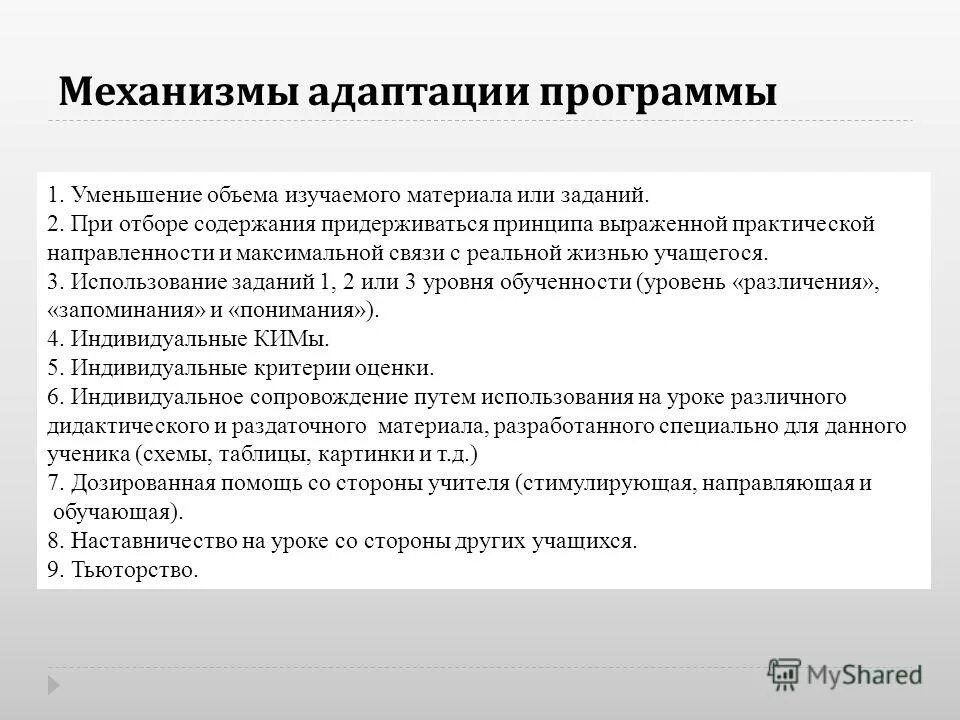 Механизмы адаптации программы

1. Уменьшение объема изучаемого материала или заданий.
2. При отборе содержания придерживаться принципа выраженной практической направленности и максимальной связи с реальной жизнью учащегося.
3. Использование заданий 1, 2 или 3 уровня обученности (уровень «различения», «запоминания» и «понимания»).
4. Индивидуальные КИМы.
5. Индивидуальные критерии оценки.
6. Индивидуальное сопровождение путем использования на уроке различного дидактического и раздаточного материала, разработанного специально для данного ученика (схемы, таблицы, картинки и т.д.)
7. Дозированная помощь со стороны учителя (стимулирующая, направляющая и обучающая).
8. Наставничество на уроке со стороны других учащихся.
9. Тьюторство.

MyShared